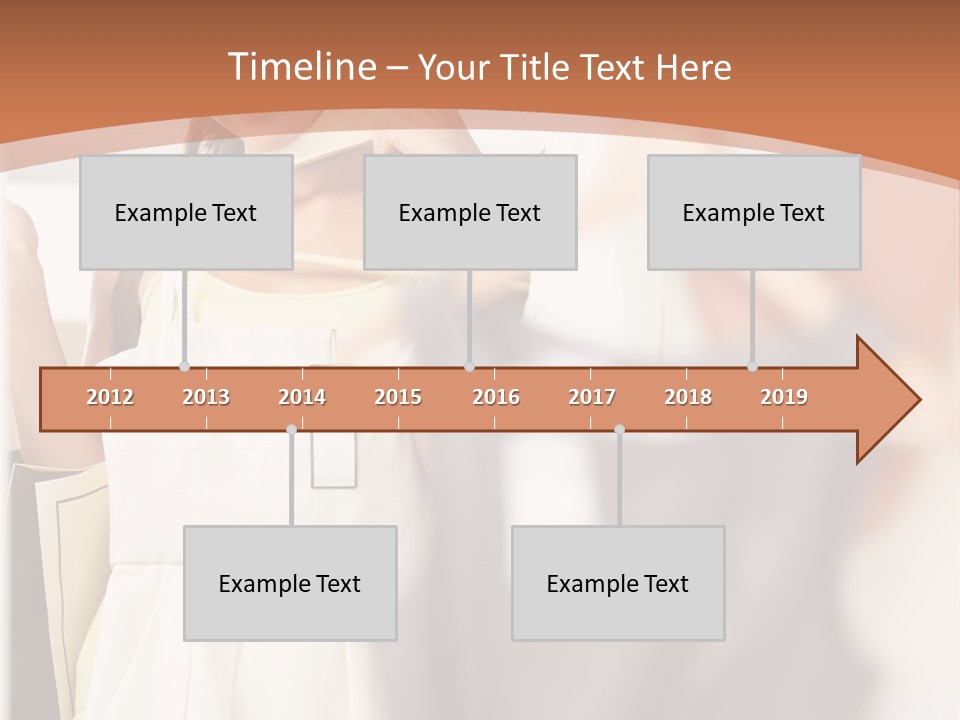 Timeline – Your Title Text Here

Example Text

Example Text

Example Text

2012 2013 2014 2015 2016 2017 2018 2019

Example Text

Example Text